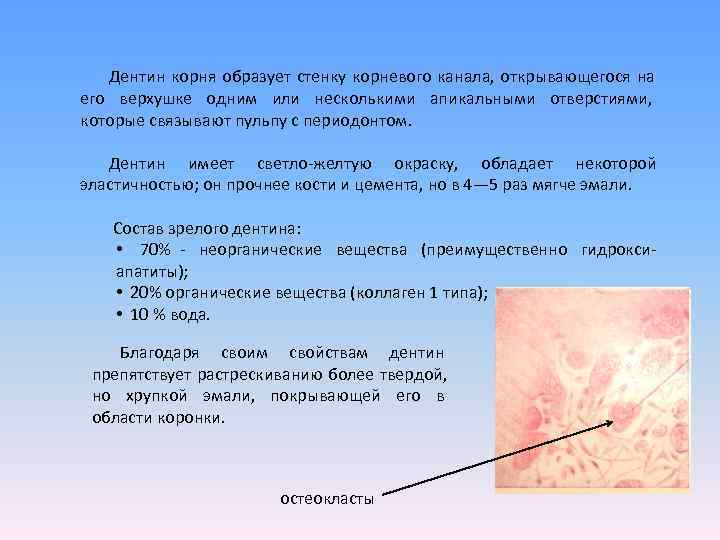 Дентин корня образует стенку корневого канала, открывающегося на его верхушке одним или несколькими апикальными отверстиями, которые связывают пульпу с периодонтом.

Дентин имеет светло-желтую окраску, обладает некоторой эластичностью; он прочнее кости и цемента, но в 4—5 раз мягче эмали.

Состав зрелого дентина:
• 70% - неорганические вещества (преимущественно гидрокси-апатиты);
• 20% органические вещества (коллаген 1 типа);
• 10 % вода.

Благодаря своим свойствам дентин препятствует растрескиванию более твердой, но хрупкой эмали, покрывающей его в области коронки.

остеокласты